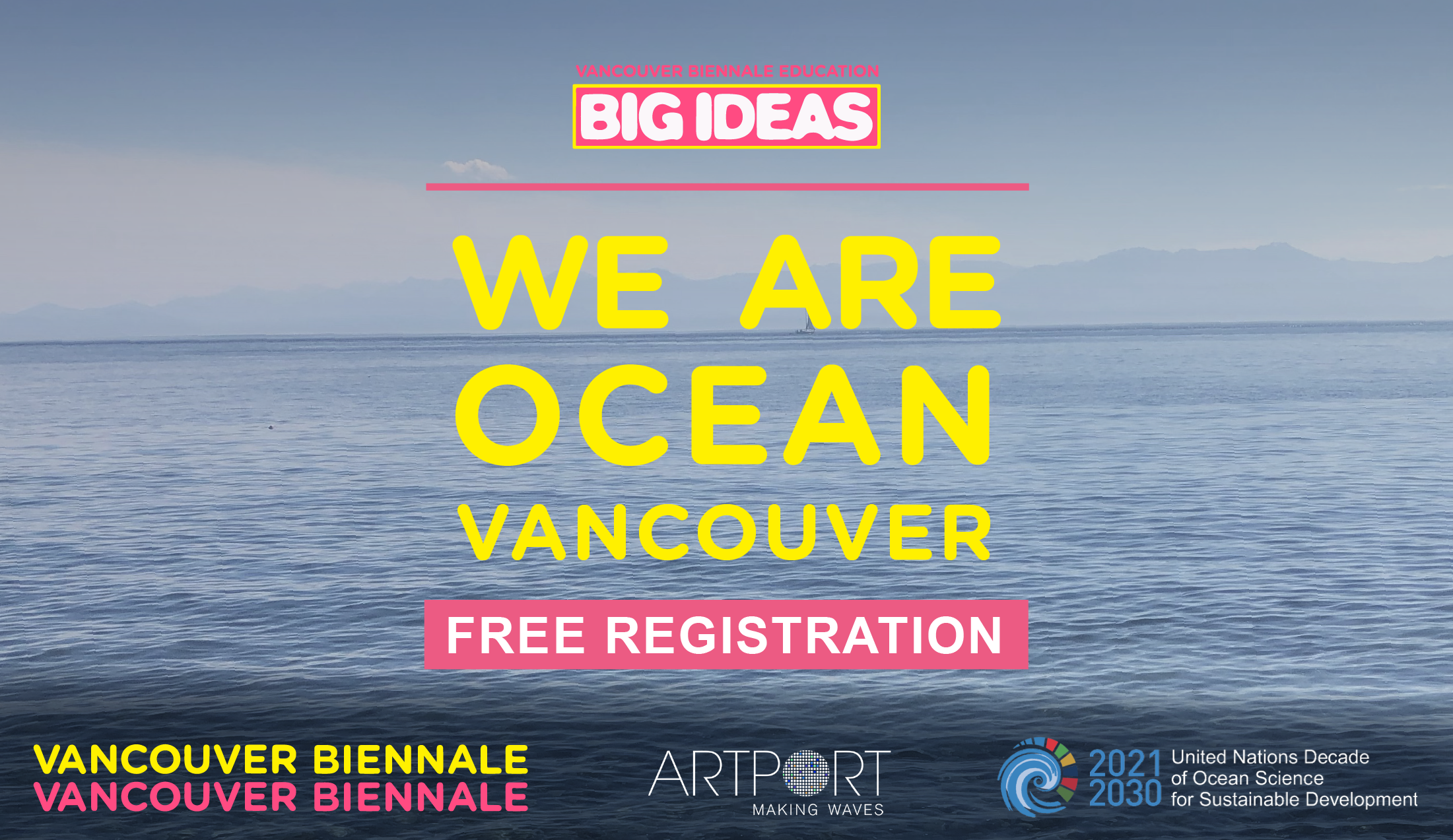 VANCOUVER BIENNALE EDUCATION
BIG IDEAS

WE ARE
OCEAN
VANCOUVER

FREE REGISTRATION

VANCOUVER BIENNALE
VANCOUVER BIENNALE

ARTPORT
MAKING WAVES

2021
2030
United Nations Decade
of Ocean Science
for Sustainable Development